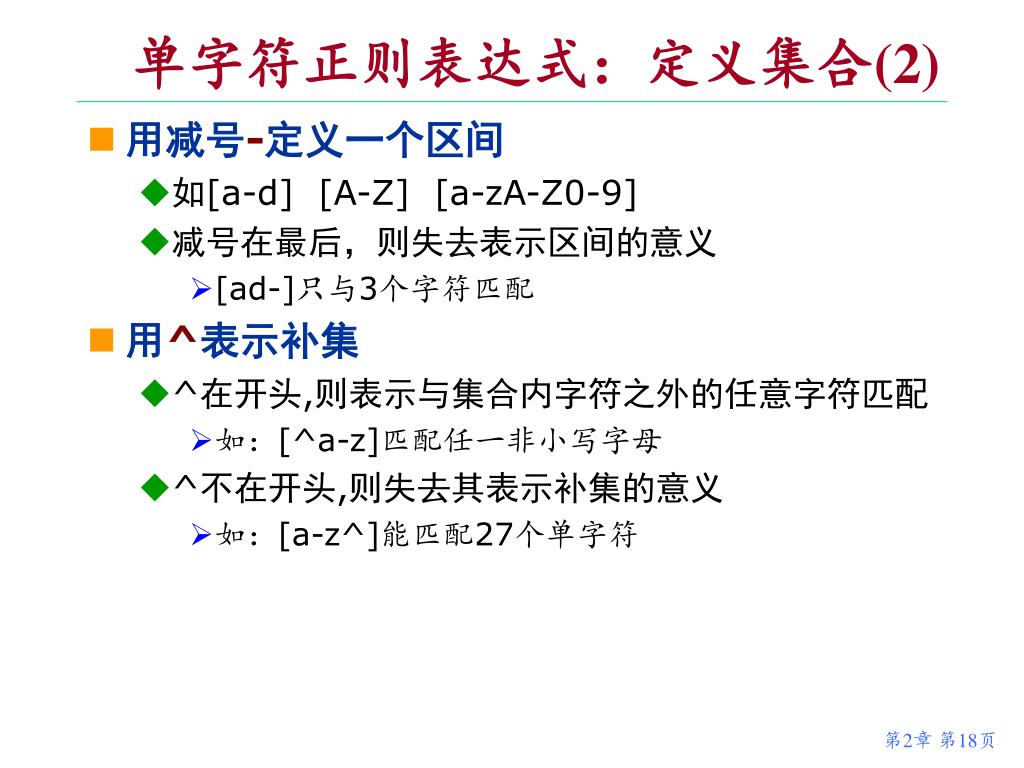 单字符正则表达式：定义集合(2)

用减号-定义一个区间

如[a-d] [A-Z] [a-zA-Z0-9]

减号在最后，则失去表示区间的意义

[ad-]只与3个字符匹配

用^表示补集

^在开头,则表示与集合内字符之外的任意字符匹配

如：[^a-z]匹配任一非小写字母

^不在开头,则失去其表示补集的意义

如：[a-z^]能匹配27个单字符

第2章 第18页